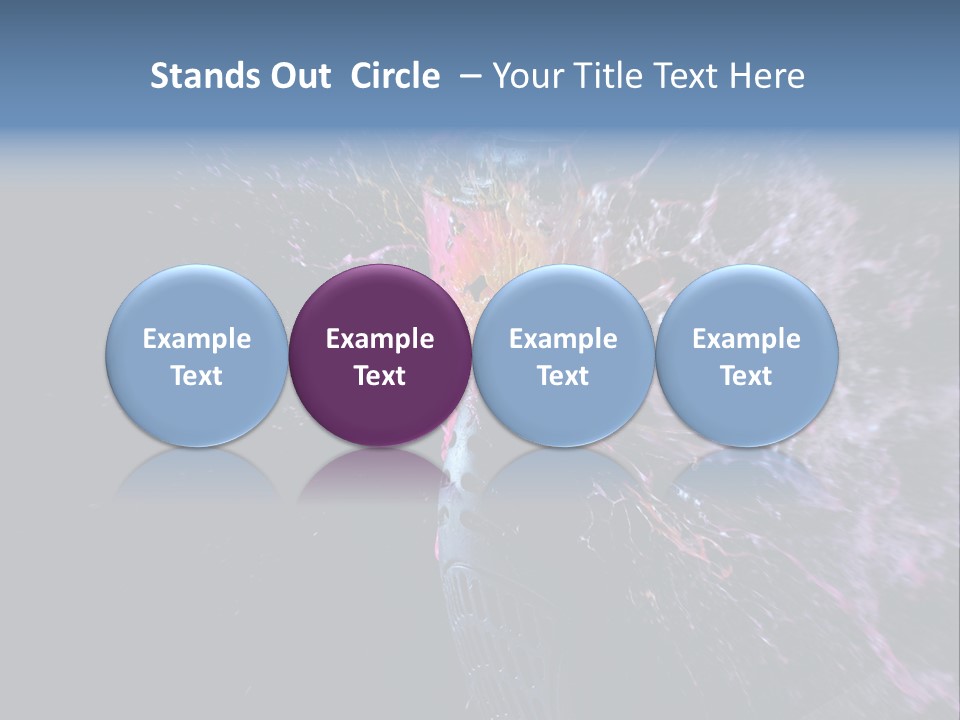 Stands Out Circle – Your Title Text Here

Example Text

Example Text

Example Text

Example Text